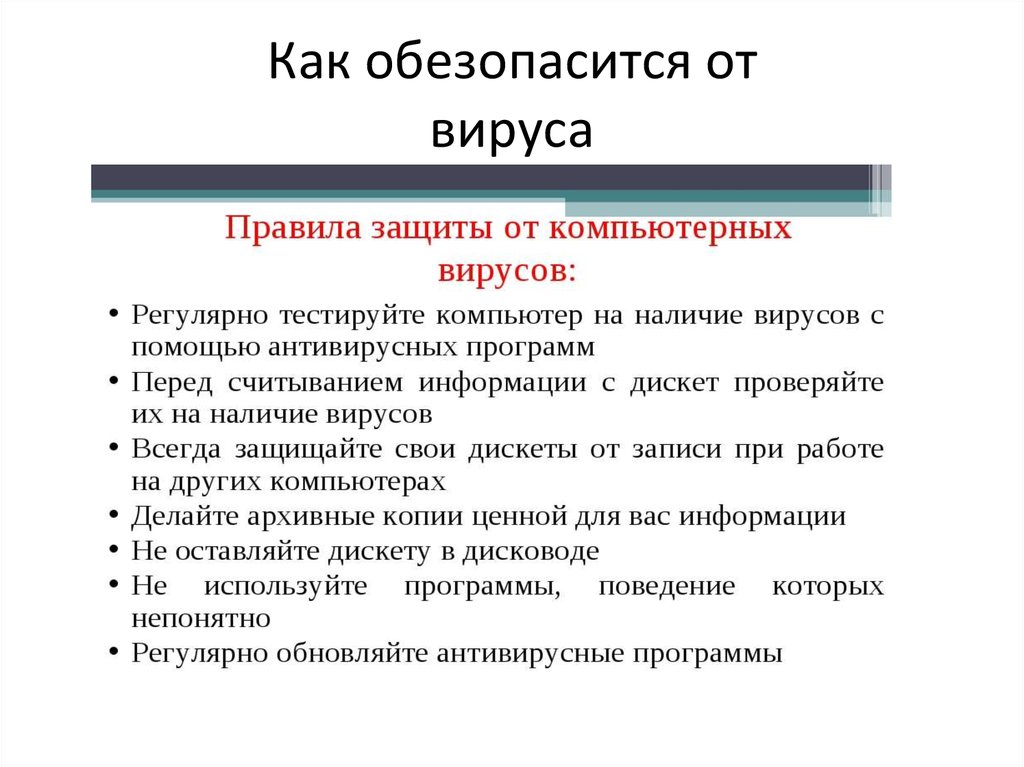 Как обезопасится от вируса

Правила защиты от компьютерных вирусов:

• Регулярно тестируйте компьютер на наличие вирусов с помощью антивирусных программ
• Перед считыванием информации с дискет проверяйте их на наличие вирусов
• Всегда защищайте свои дискеты от записи при работе на других компьютерах
• Делайте архивные копии ценной для вас информации
• Не оставляйте дискету в дисководе
• Не используйте программы, поведение которых непонятно
• Регулярно обновляйте антивирусные программы